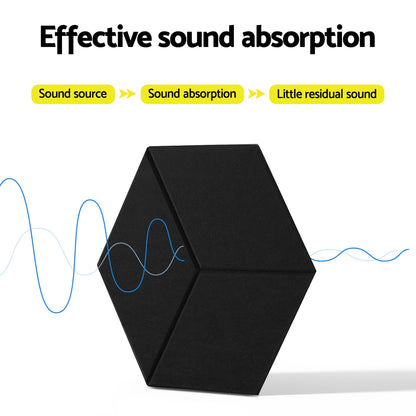 Effective sound absorption

Sound source >> Sound absorption >> Little residual sound